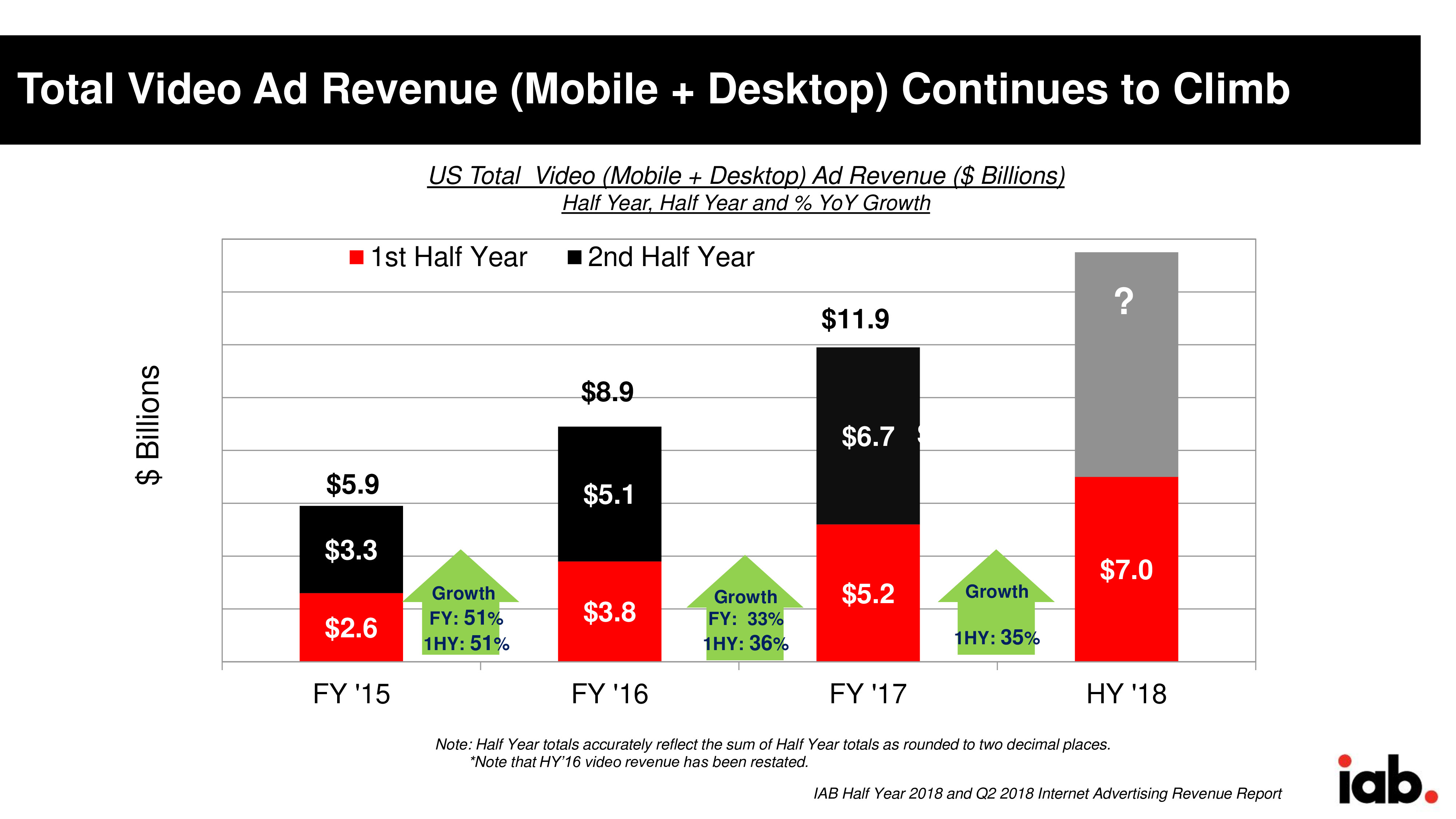 Total Video Ad Revenue (Mobile + Desktop) Continues to Climb

US Total Video (Mobile + Desktop) Ad Revenue ($ Billions)
Half Year, Half Year and % YoY Growth

1st Half Year 2nd Half Year

$ Billions

$5.9
$3.3
$2.6
Growth
FY: 51%
1HY: 51%

$8.9
$5.1
$3.8
Growth
FY: 33%
1HY: 36%

$11.9
$6.7
$5.2
Growth
1HY: 35%

?
$7.0

FY '15
FY '16
FY '17
HY '18

Note: Half Year totals accurately reflect the sum of Half Year totals as rounded to two decimal places.
*Note that HY'16 video revenue has been restated.

IAB Half Year 2018 and Q2 2018 Internet Advertising Revenue Report

iab.